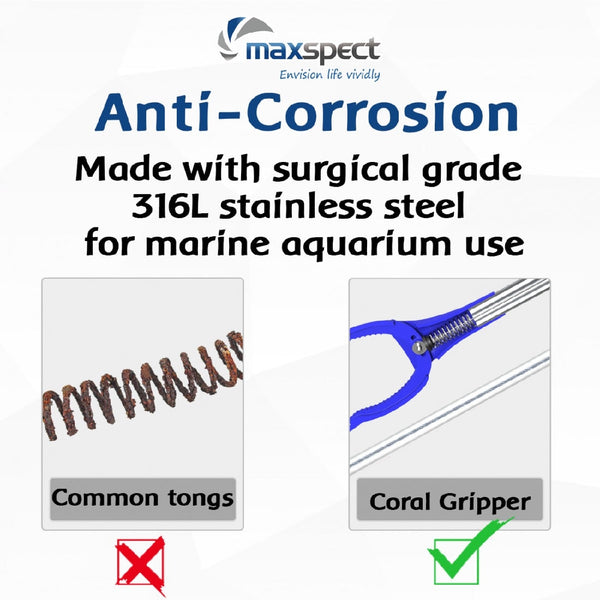 maxspect
Envision life vividly

Anti-Corrosion

Made with surgical grade 316L stainless steel for marine aquarium use

Common tongs

Coral Gripper